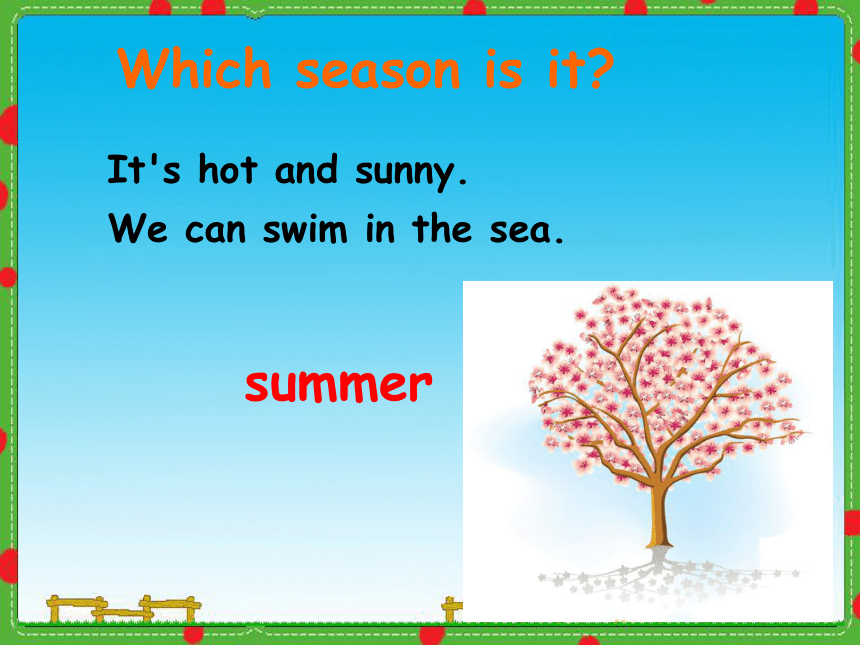 Which season is it?

It's hot and sunny.
We can swim in the sea.

summer